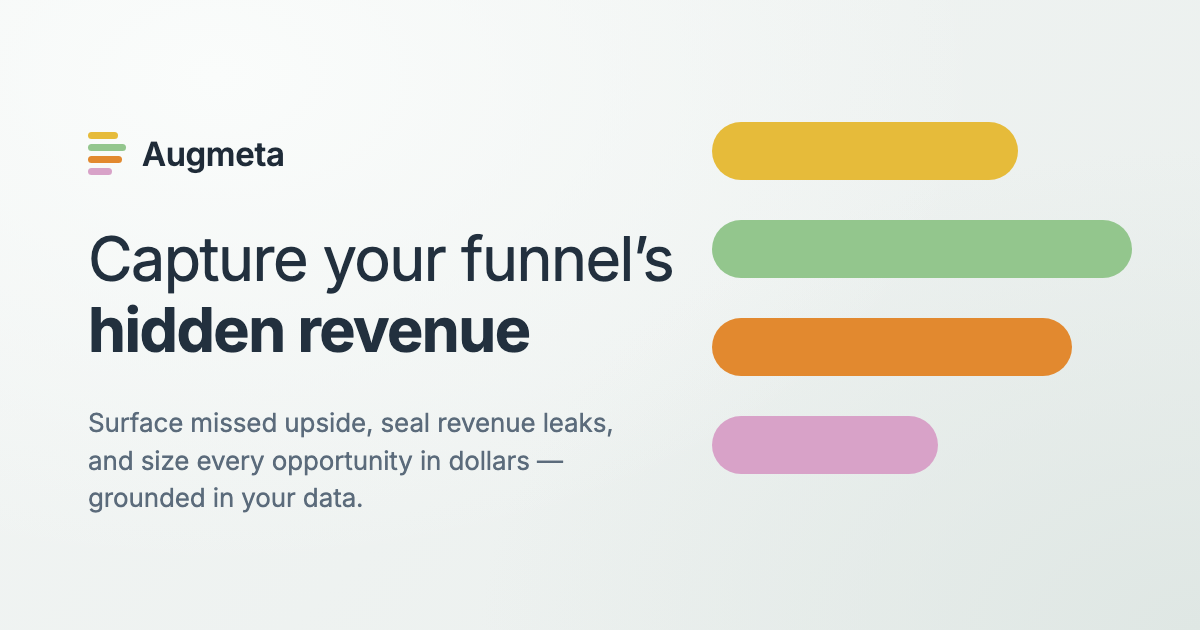 Augmeta

Capture your funnel's hidden revenue

Surface missed upside, seal revenue leaks, and size every opportunity in dollars — grounded in your data.